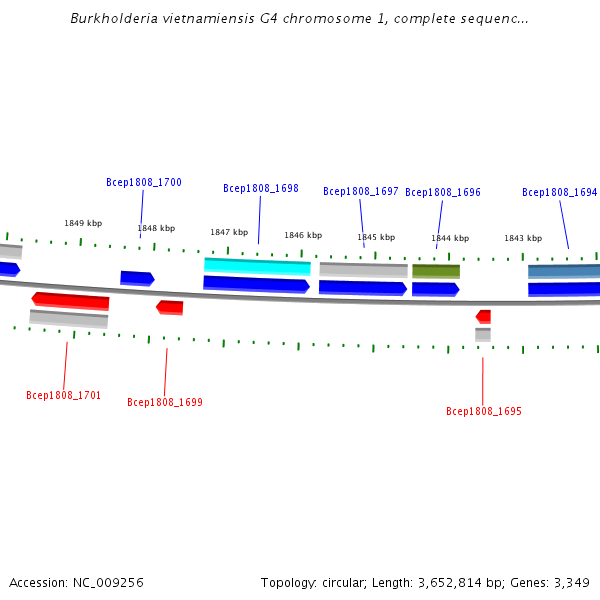 Burkholderia vietnamiensis G4 chromosome 1, complete sequenc...

Bcep1808_1700
Bcep1808_1698
Bcep1808_1697
Bcep1808_1696
Bcep1808_1694

1849 kbp
1848 kbp
1847 kbp
1846 kbp
1845 kbp
1844 kbp
1843 kbp

Bcep1808_1701
Bcep1808_1699
Bcep1808_1695

Accession: NC_009256
Topology: circular; Length: 3,652,814 bp; Genes: 3,349